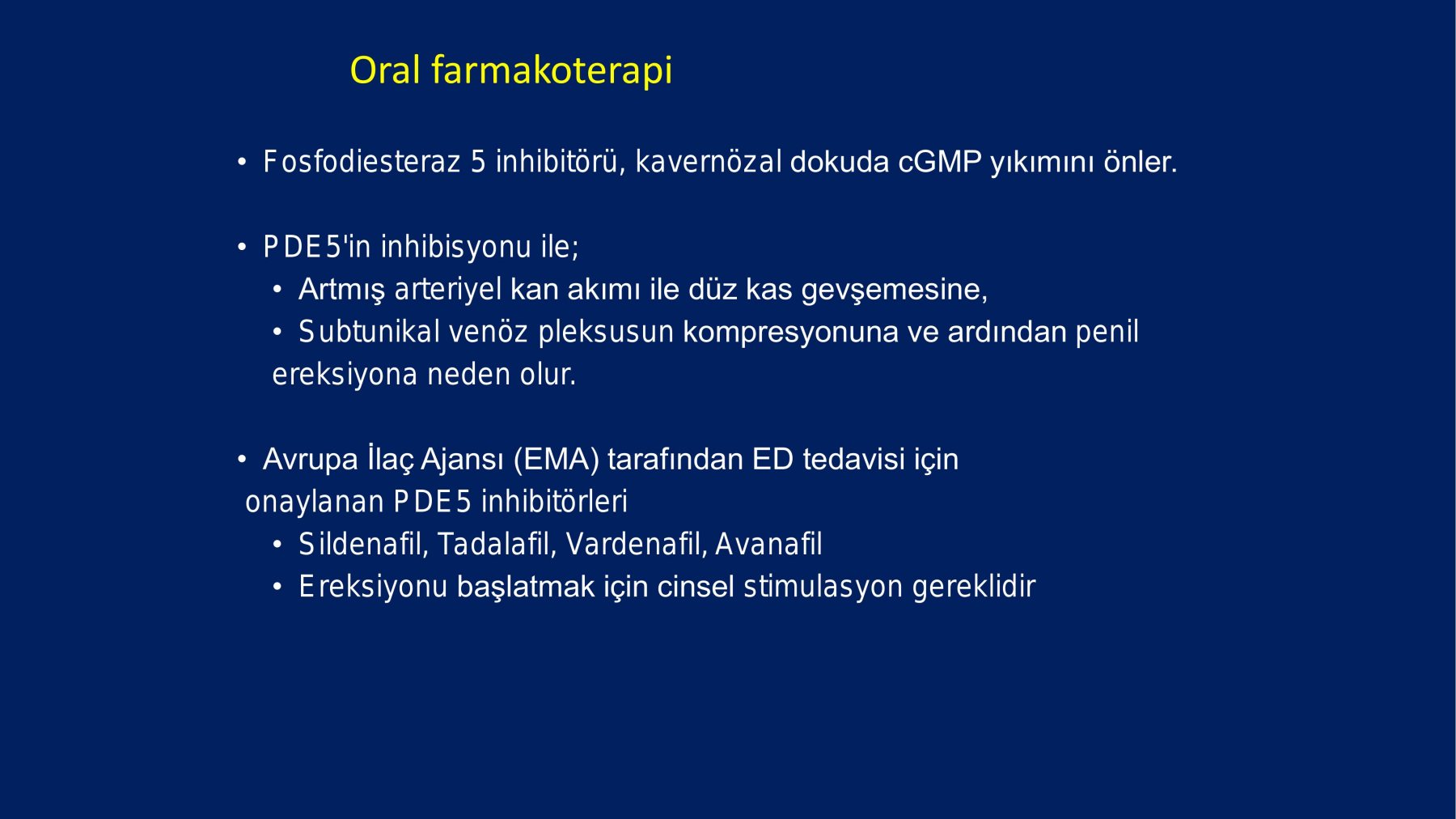 Oral farmakoterapi

• Fosfodiesteraz 5 inhibitörü, kavernözal dokuda cGMP yıkımını önler.

• PDE5'in inhibisyonu ile;
  • Artmış arteriyel kan akımı ile düz kas gevşemesine,
  • Subtunikal venöz pleksusun kompresyonuna ve ardından penil ereksiyona neden olur.

• Avrupa İlaç Ajansı (EMA) tarafından ED tedavisi için onaylanan PDE5 inhibitörleri
  • Sildenafil, Tadalafil, Vardenafil, Avanafil
  • Ereksiyonu başlatmak için cinsel stimulasyon gereklidir